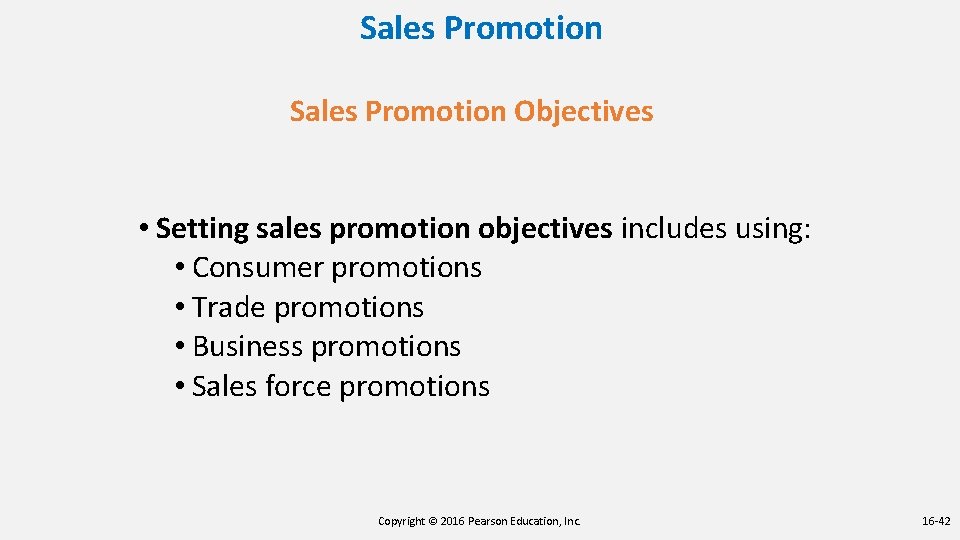 Sales Promotion

Sales Promotion Objectives

• Setting sales promotion objectives includes using:
• Consumer promotions
• Trade promotions
• Business promotions
• Sales force promotions

Copyright © 2016 Pearson Education, Inc.

16-42